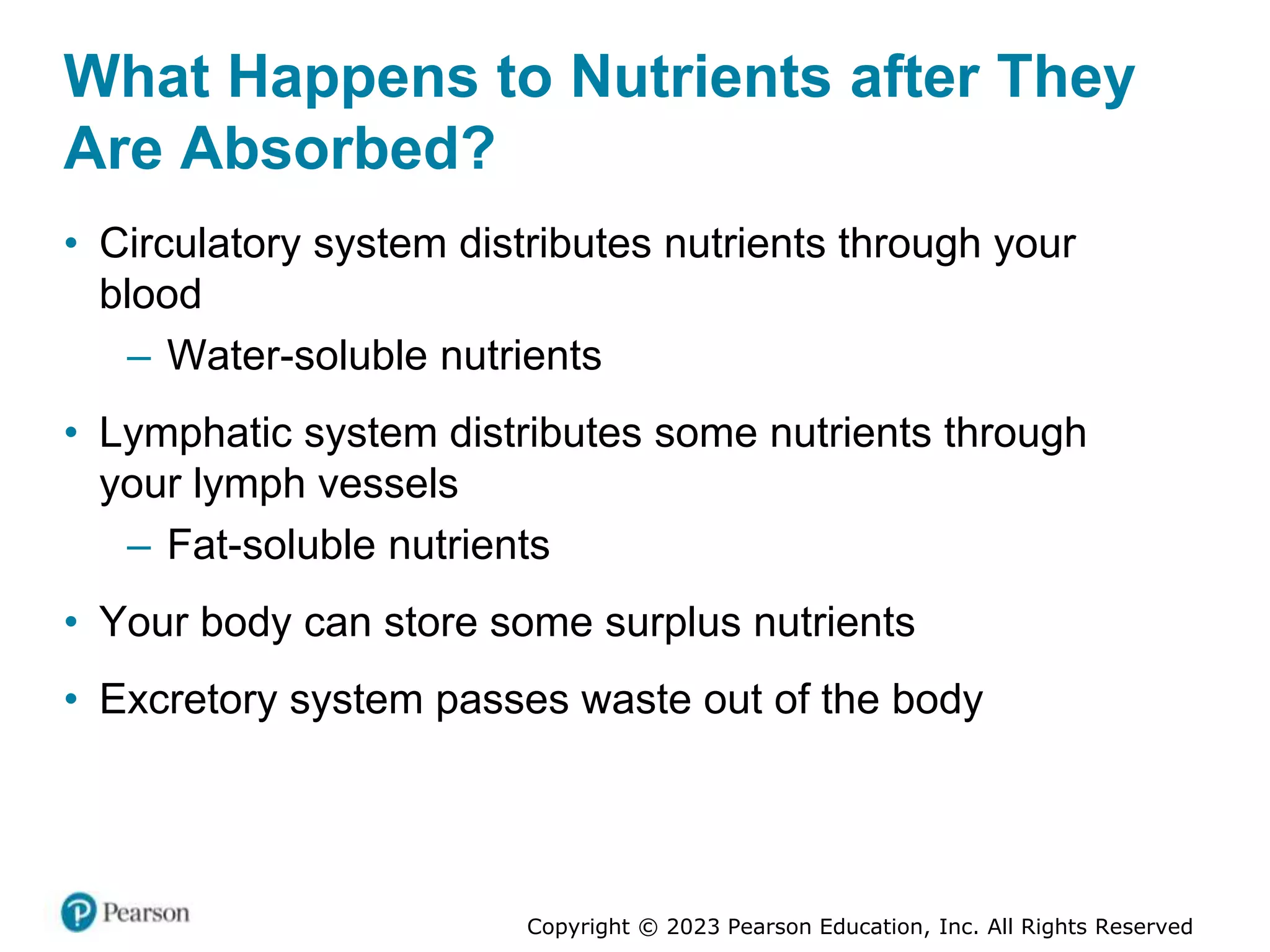 What Happens to Nutrients after They Are Absorbed?

• Circulatory system distributes nutrients through your blood
– Water-soluble nutrients

• Lymphatic system distributes some nutrients through your lymph vessels
– Fat-soluble nutrients

• Your body can store some surplus nutrients

• Excretory system passes waste out of the body

Pearson

Copyright © 2023 Pearson Education, Inc. All Rights Reserved